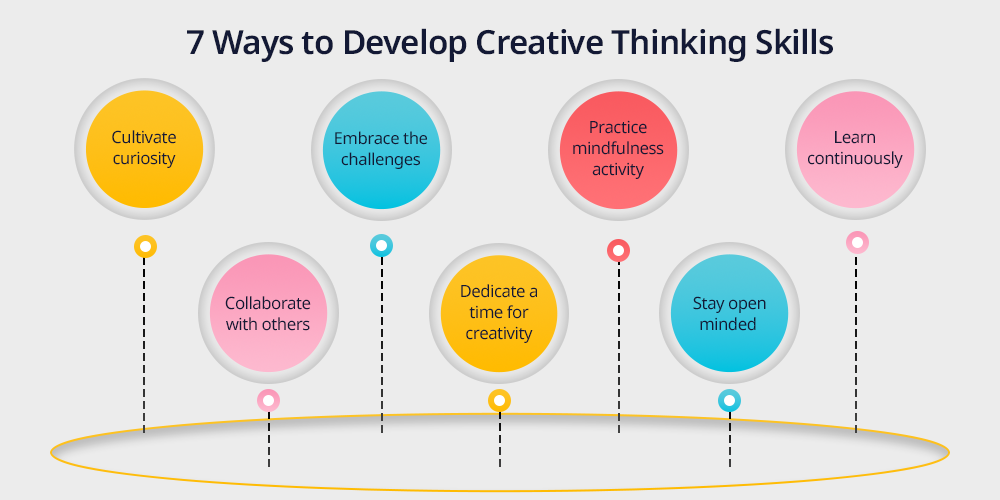 7 Ways to Develop Creative Thinking Skills

Cultivate curiosity

Collaborate with others

Embrace the challenges

Dedicate a time for creativity

Practice mindfulness activity

Stay open minded

Learn continuously